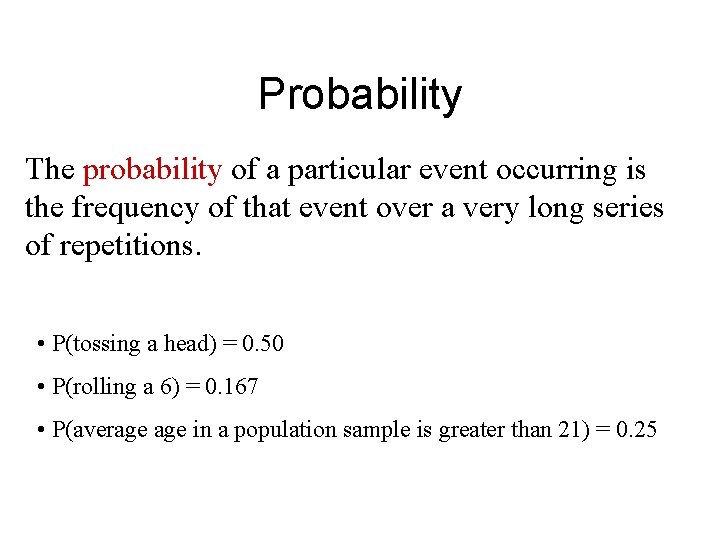 Probability

The probability of a particular event occurring is the frequency of that event over a very long series of repetitions.

• P(tossing a head) = 0.50

• P(rolling a 6) = 0.167

• P(average age in a population sample is greater than 21) = 0.25